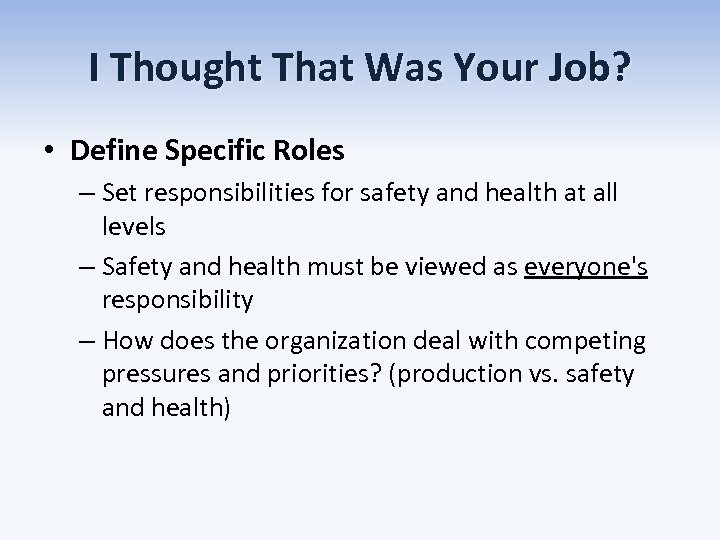 I Thought That Was Your Job?

• Define Specific Roles

– Set responsibilities for safety and health at all levels

– Safety and health must be viewed as everyone's responsibility

– How does the organization deal with competing pressures and priorities? (production vs. safety and health)